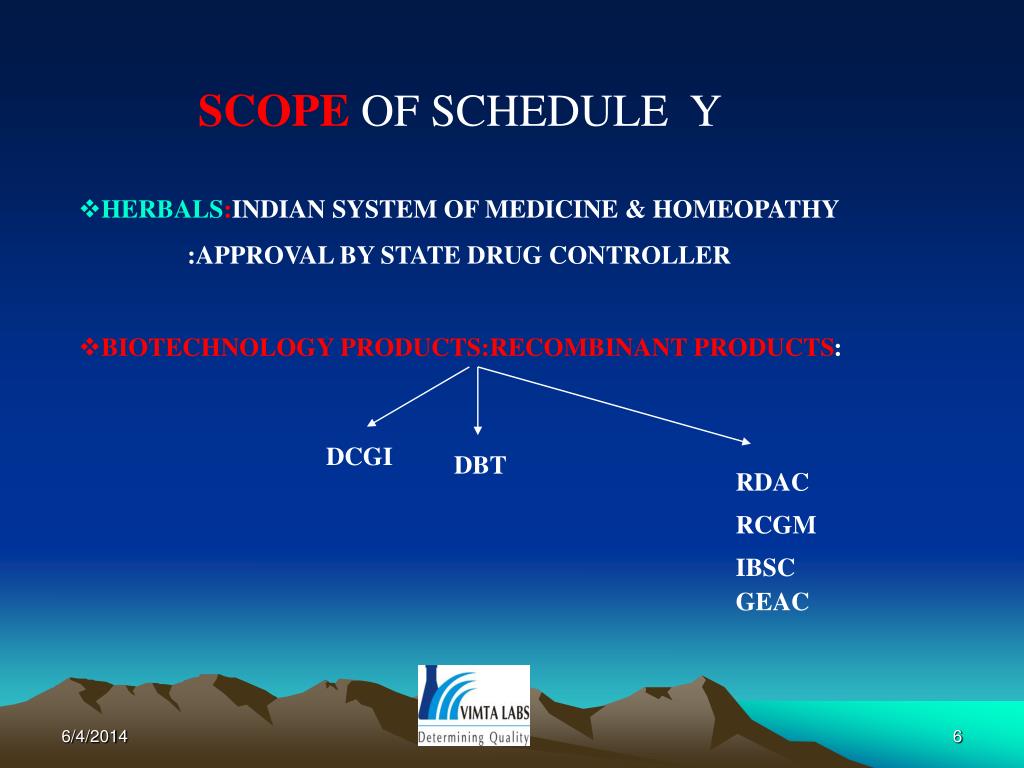 SCOPE OF SCHEDULE Y

❖HERBALS:INDIAN SYSTEM OF MEDICINE & HOMEOPATHY

:APPROVAL BY STATE DRUG CONTROLLER

❖BIOTECHNOLOGY PRODUCTS:RECOMBINANT PRODUCTS:

DCGI

DBT

RDAC
RCGM
IBSC
GEAC

VIMTA LABS
Determining Quality

6/4/2014

6